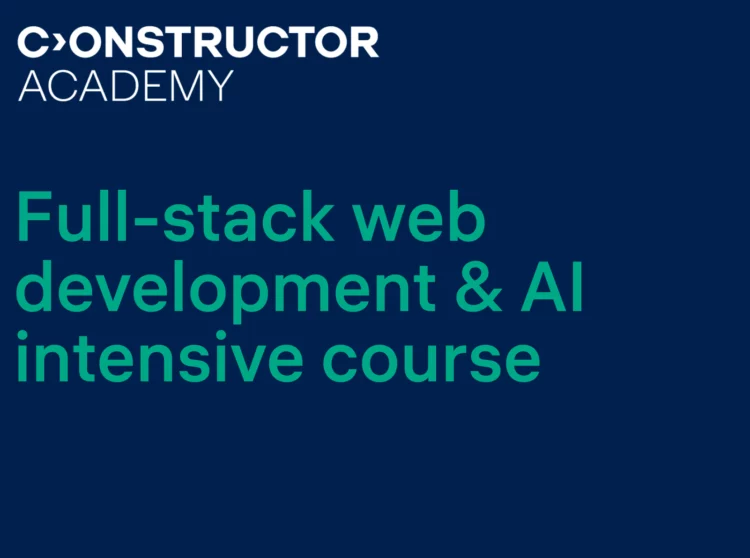 C›ONSTRUCTOR
ACADEMY

Full-stack web development & AI intensive course